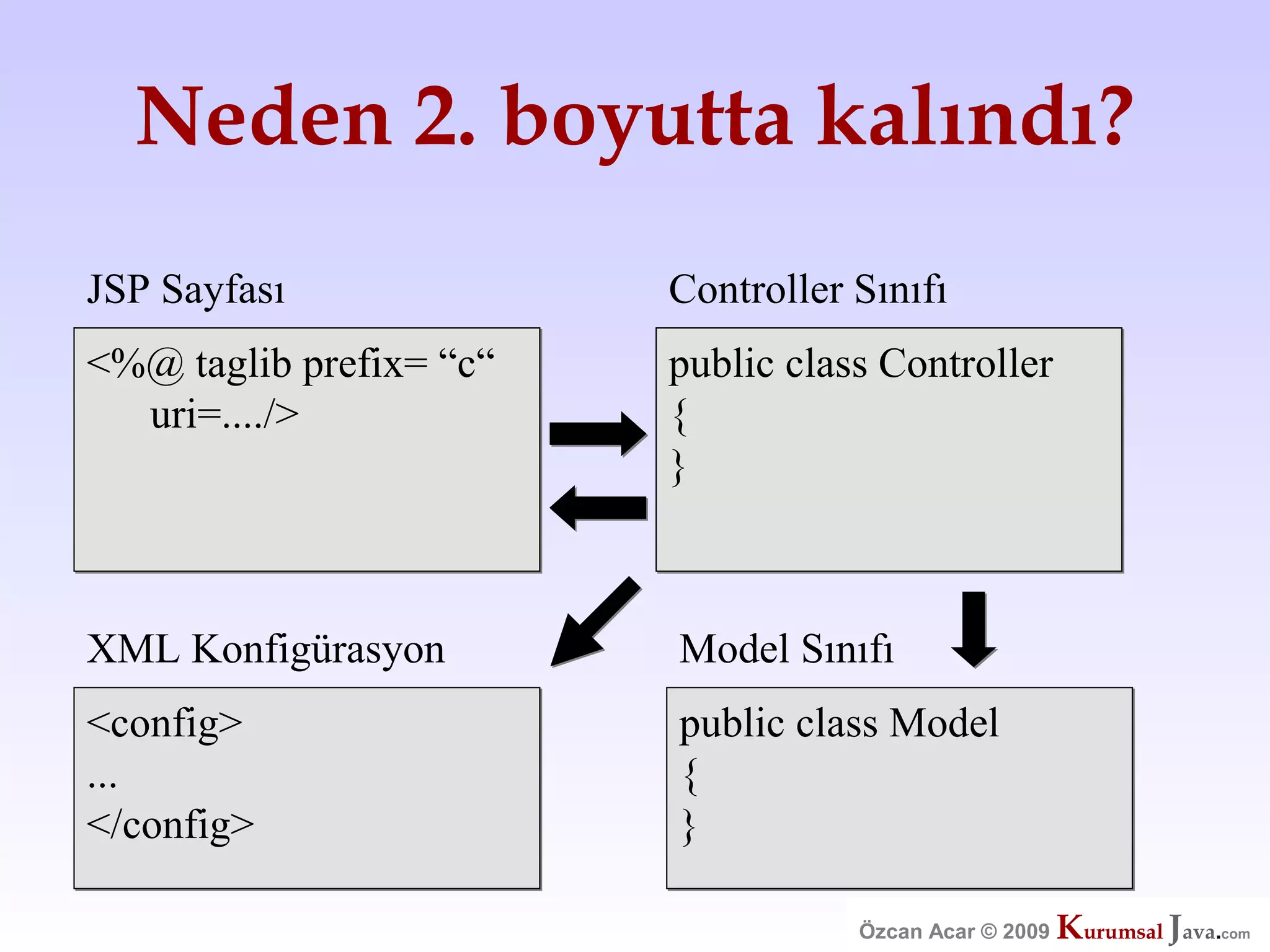 Neden 2. boyutta kalındı?

JSP Sayfası

<%@ taglib prefix= “c“ uri=..../>

Controller Sınıfı

public class Controller
{
}

XML Konfigürasyon

<config>
...
</config>

Model Sınıfı

public class Model
{
}

Özcan Acar © 2009 KurumsalJava.com